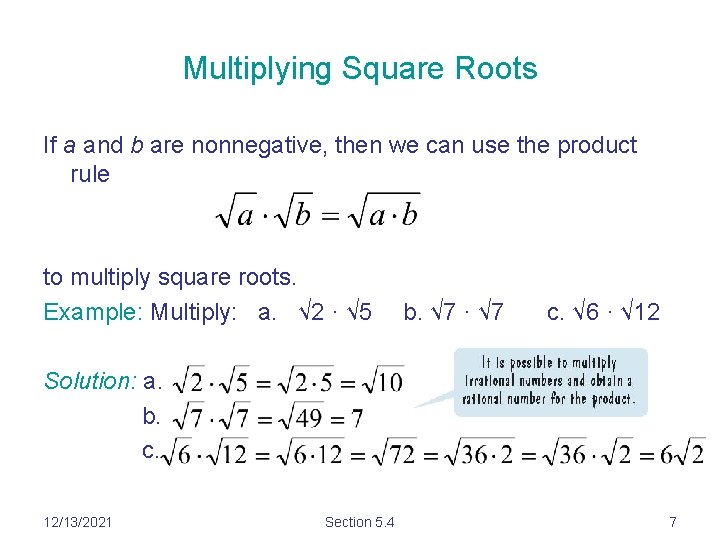 Multiplying Square Roots

If a and b are nonnegative, then we can use the product rule

$\sqrt{a} \cdot \sqrt{b} = \sqrt{a \cdot b}$

to multiply square roots.

Example: Multiply: a. $\sqrt{2} \cdot \sqrt{5}$ b. $\sqrt{7} \cdot \sqrt{7}$ c. $\sqrt{6} \cdot \sqrt{12}$

Solution: a. $\sqrt{2} \cdot \sqrt{5} = \sqrt{2 \cdot 5} = \sqrt{10}$

It is possible to multiply irrational numbers and obtain a rational number for the product.

b. $\sqrt{7} \cdot \sqrt{7} = \sqrt{49} = 7$

c. $\sqrt{6} \cdot \sqrt{12} = \sqrt{6 \cdot 12} = \sqrt{72} = \sqrt{36 \cdot 2} = \sqrt{36} \cdot \sqrt{2} = 6\sqrt{2}$

12/13/2021 Section 5.4 7